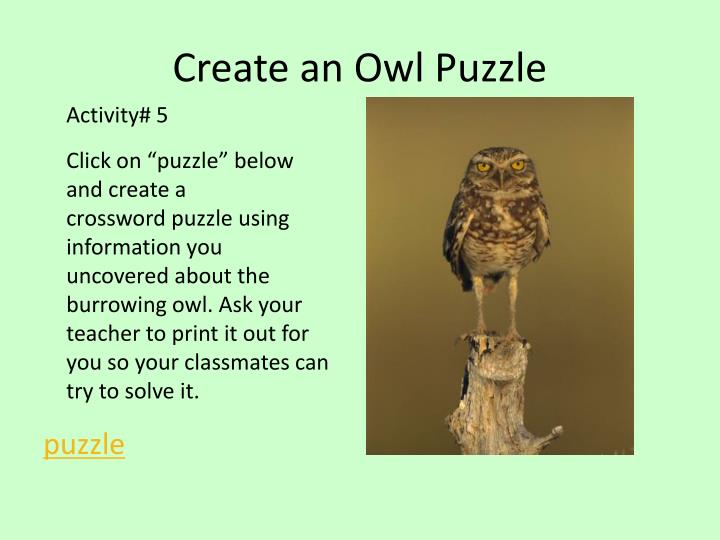 Create an Owl Puzzle

Activity# 5

Click on “puzzle” below and create a crossword puzzle using information you uncovered about the burrowing owl. Ask your teacher to print it out for you so your classmates can try to solve it.

puzzle